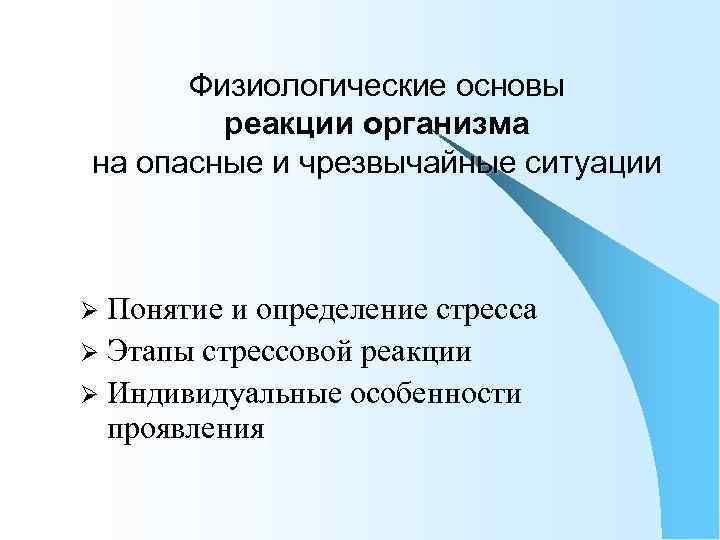 Физиологические основы
реакции организма
на опасные и чрезвычайные ситуации

➢ Понятие и определение стресса
➢ Этапы стрессовой реакции
➢ Индивидуальные особенности проявления